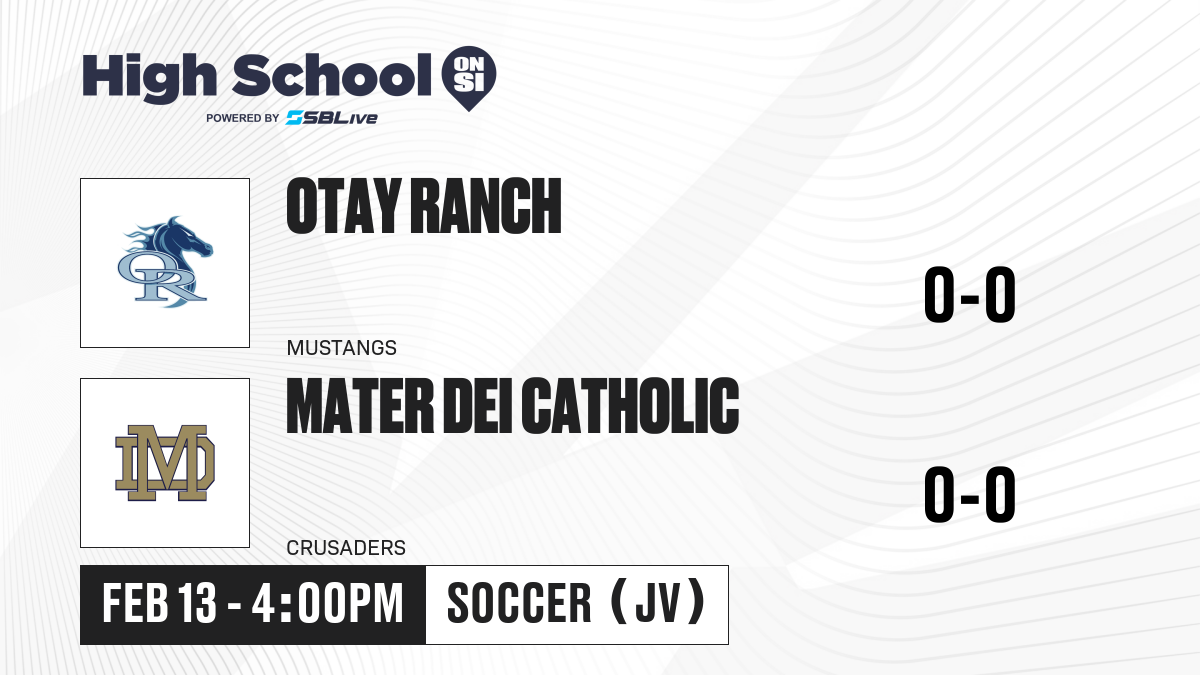 High School ON SI
POWERED BY SBLive

OR

OTAY RANCH

0-0

MUSTANGS

MD

MATER DEI CATHOLIC

0-0

CRUSADERS

FEB 13 - 4:00PM

SOCCER (JV)